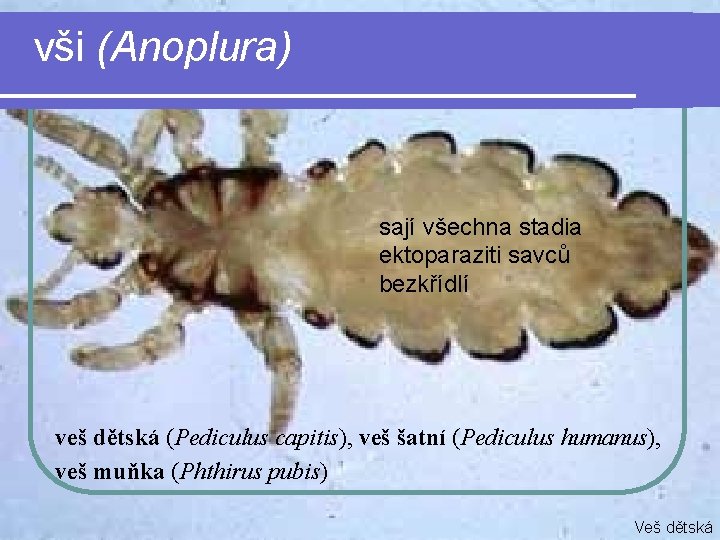 vši (Anoplura)

sají všechna stadia
ektoparaziti savců
bezkřídlí

veš dětská (Pediculus capitis), veš šatní (Pediculus humanus), veš muňka (Phthirus pubis)

Veš dětská